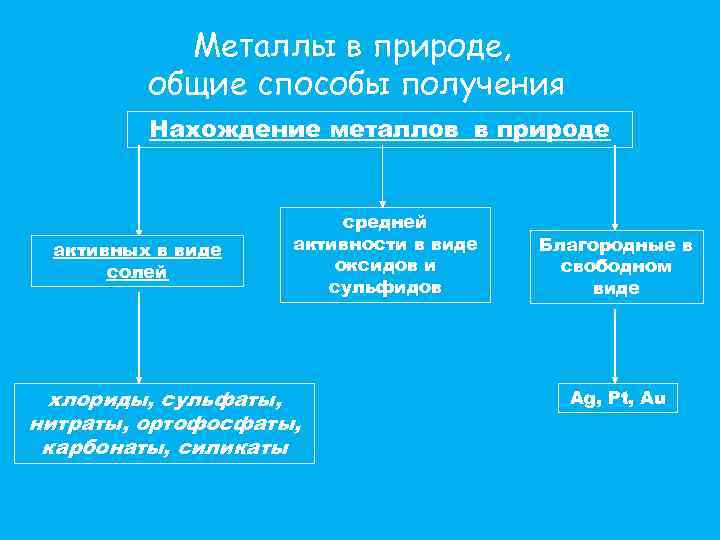 Металлы в природе, общие способы получения

Нахождение металлов в природе

активных в виде солей

средней активности в виде оксидов и сульфидов

Благородные в свободном виде

хлориды, сульфаты, нитраты, ортофосфаты, карбонаты, силикаты

Ag, Pt, Au